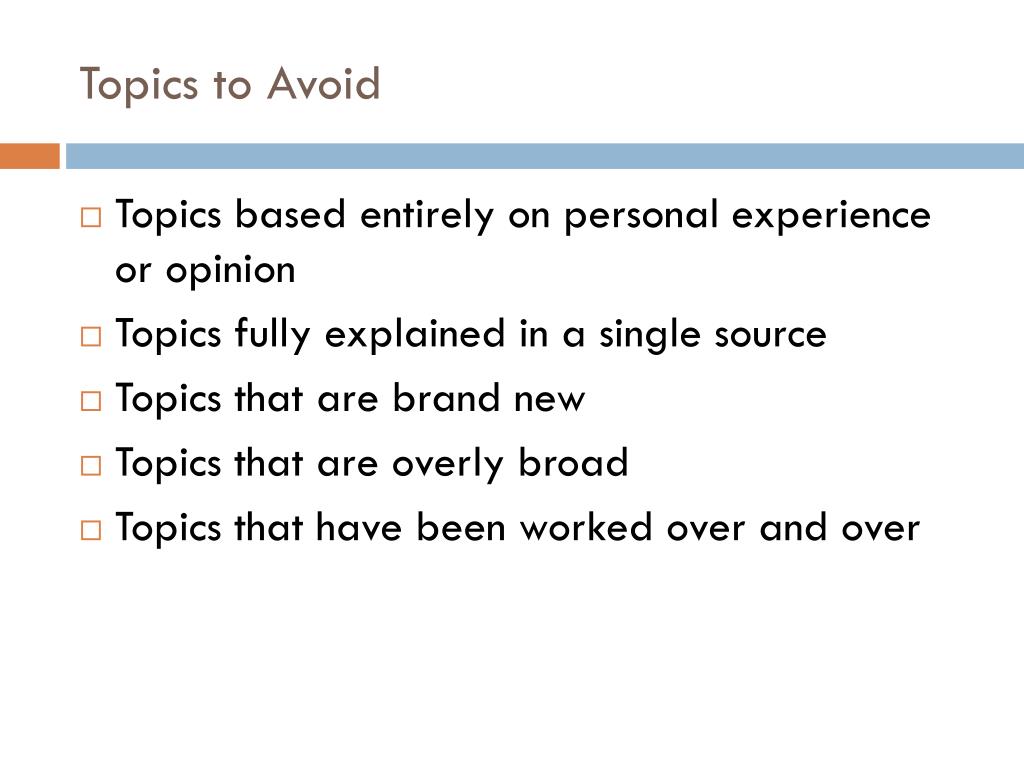 Topics to Avoid

□ Topics based entirely on personal experience or opinion
□ Topics fully explained in a single source
□ Topics that are brand new
□ Topics that are overly broad
□ Topics that have been worked over and over